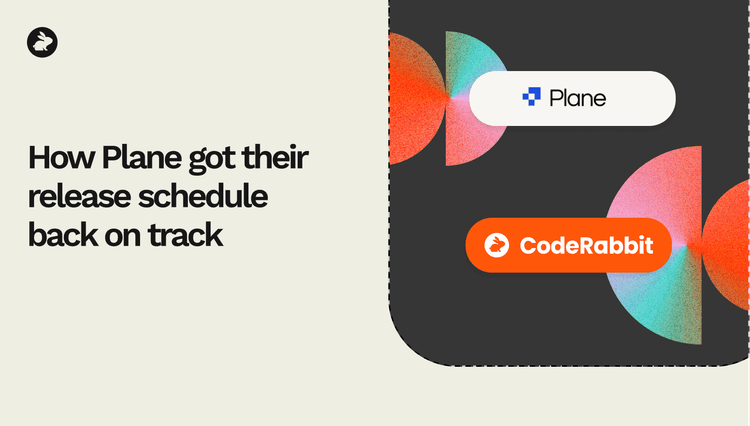 How Plane got their release schedule back on track

Plane

CodeRabbit